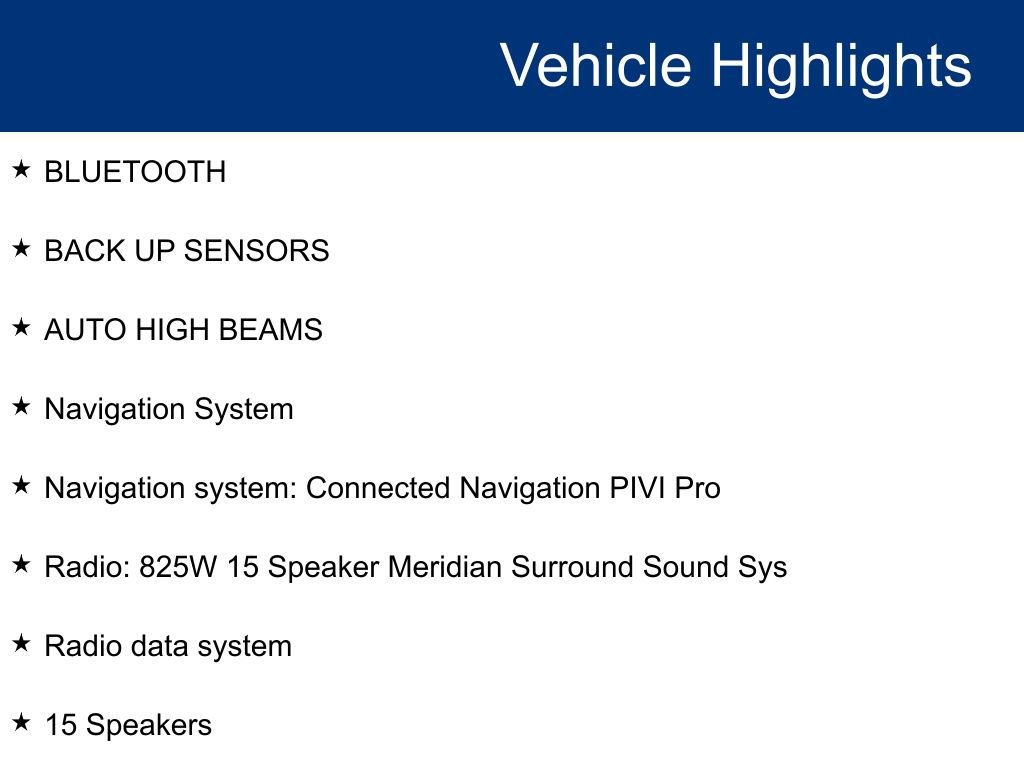 Vehicle Highlights

★ BLUETOOTH

★ BACK UP SENSORS

★ AUTO HIGH BEAMS

★ Navigation System

★ Navigation system: Connected Navigation PIVI Pro

★ Radio: 825W 15 Speaker Meridian Surround Sound Sys

★ Radio data system

★ 15 Speakers